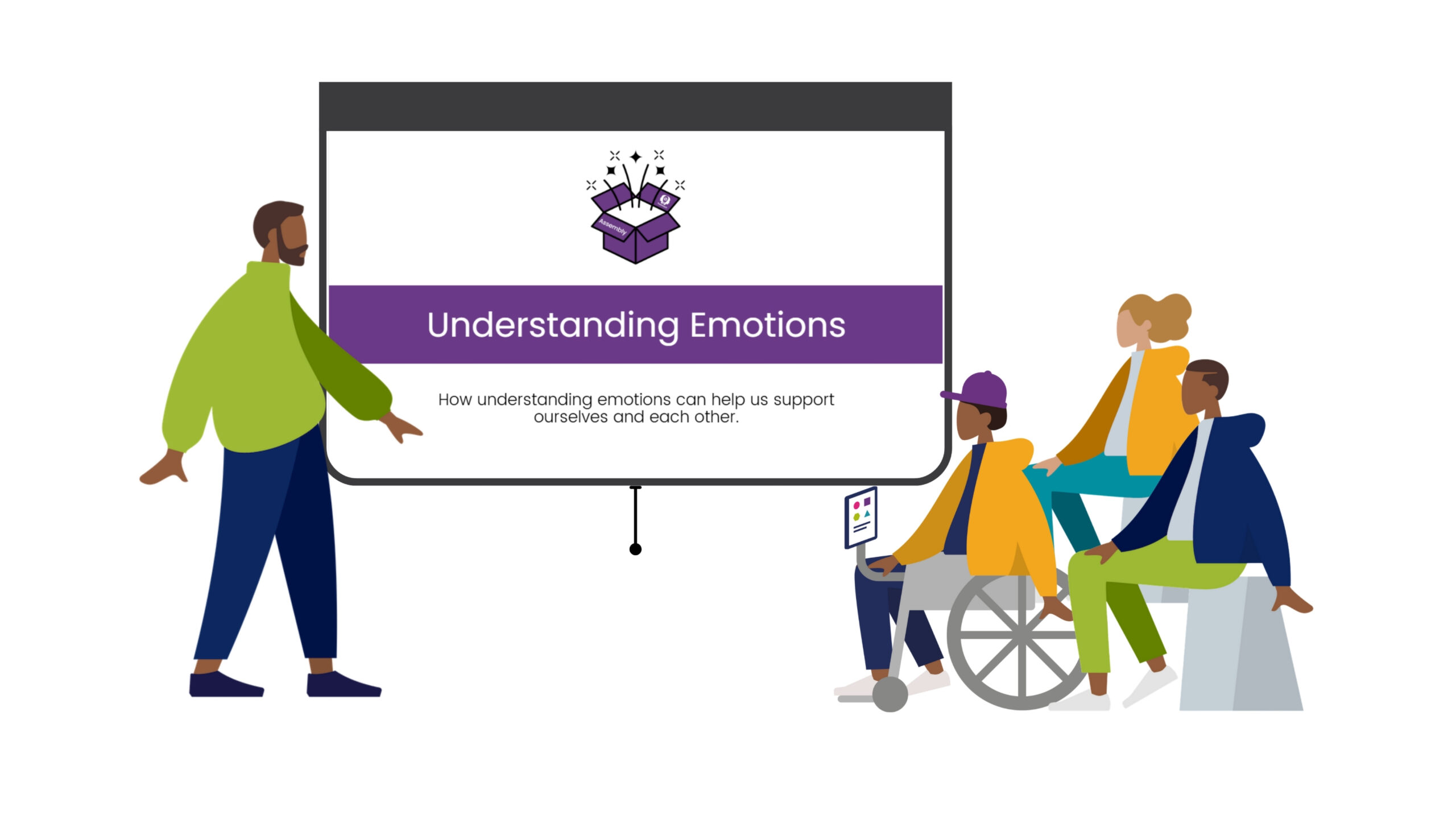 Assembly

Understanding Emotions

How understanding emotions can help us support ourselves and each other.